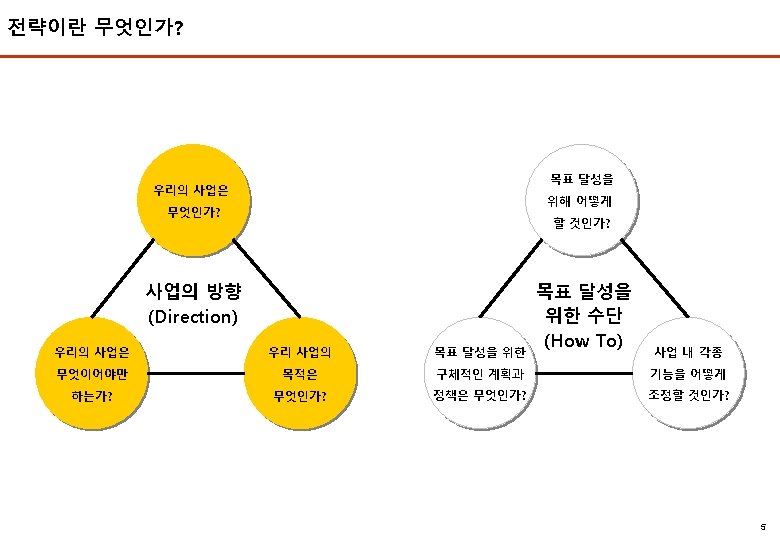 전략이란 무엇인가?

우리의 사업은 무엇인가?

사업의 방향 (Direction)

우리의 사업은 무엇이어야만 하는가?

우리 사업의 목적은 무엇인가?

목표 달성을 위해 어떻게 할 것인가?

목표 달성을 위한 수단 (How To)

목표 달성을 위한 구체적인 계획과 정책은 무엇인가?

사업 내 각종 기능을 어떻게 조정할 것인가?

5